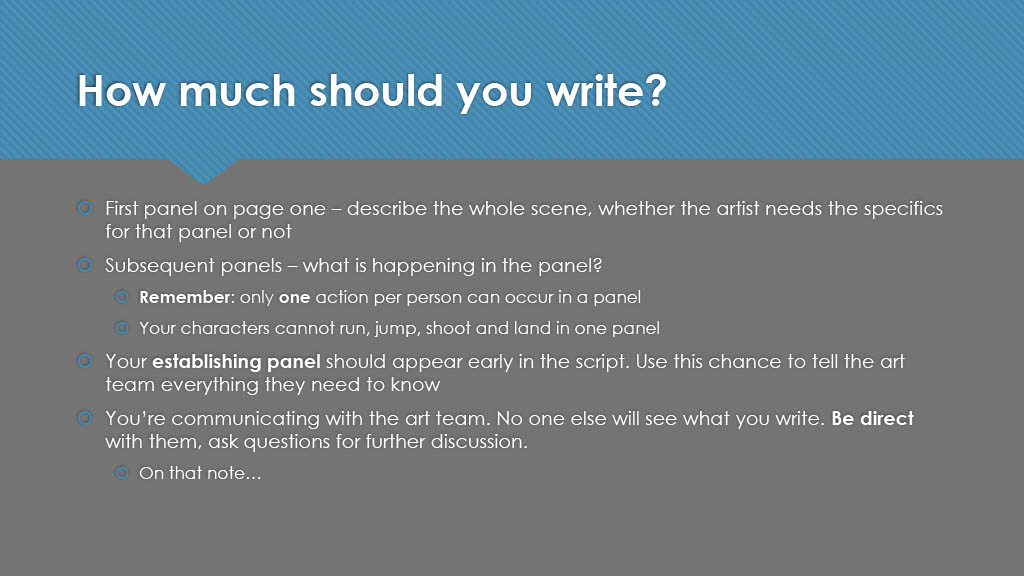 How much should you write?

First panel on page one – describe the whole scene, whether the artist needs the specifics for that panel or not

Subsequent panels – what is happening in the panel?

Remember: only one action per person can occur in a panel

Your characters cannot run, jump, shoot and land in one panel

Your establishing panel should appear early in the script. Use this chance to tell the art team everything they need to know

You're communicating with the art team. No one else will see what you write. Be direct with them, ask questions for further discussion.

On that note…